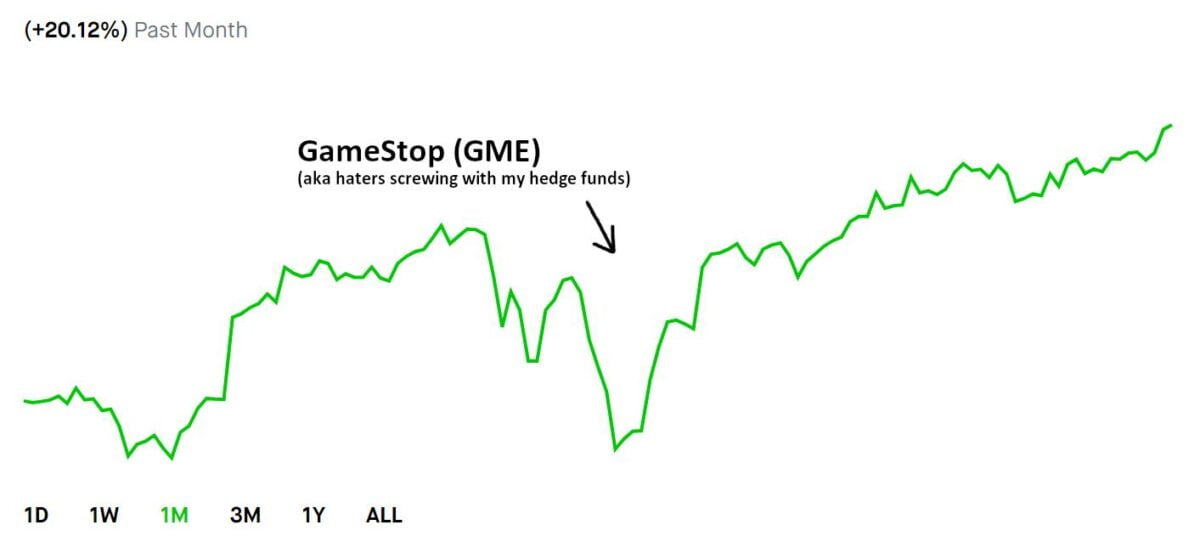 (+20.12%) Past Month

GameStop (GME)
(aka haters screwing with my hedge funds)

1D 1W 1M 3M 1Y ALL